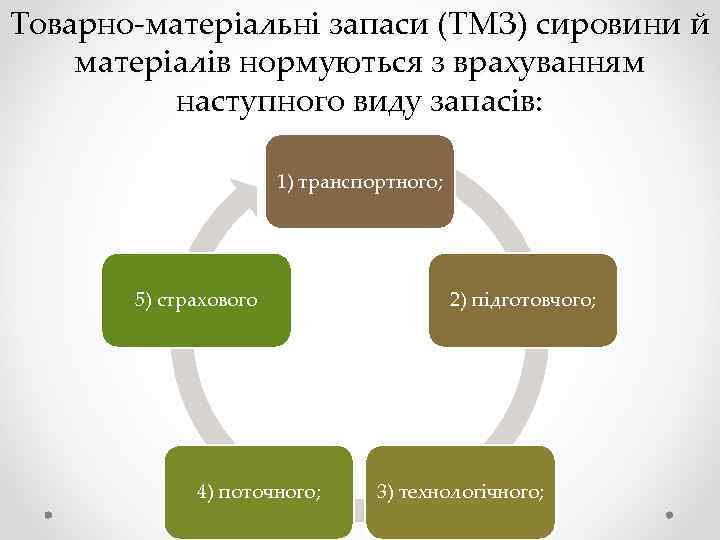 Товарно-матеріальні запаси (ТМЗ) сировини й матеріалів нормуються з врахуванням наступного виду запасів:

1) транспортного;

2) підготовчого;

3) технологічного;

4) поточного;

5) страхового